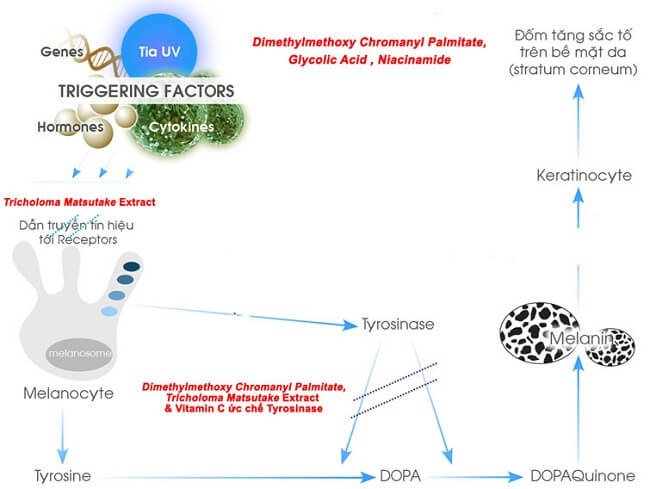 Genes

Tia UV

TRIGGERING FACTORS

Hormones

Cytokines

Dimethylmethoxy Chromanyl Palmitate, Glycolic Acid , Niacinamide

Đốm tăng sắc tố trên bề mặt da (stratum corneum)

Keratinocyte

Tricholoma Matsutake Extract

Dẫn truyền tín hiệu tới Receptors

melanosome

Melanocyte

Tyrosinase

Melanin

Dimethylmethoxy Chromanyl Palmitate, Tricholoma Matsutake Extract & Vitamin C ức chế Tyrosinase

Tyrosine

DOPA

DOPAQuinone